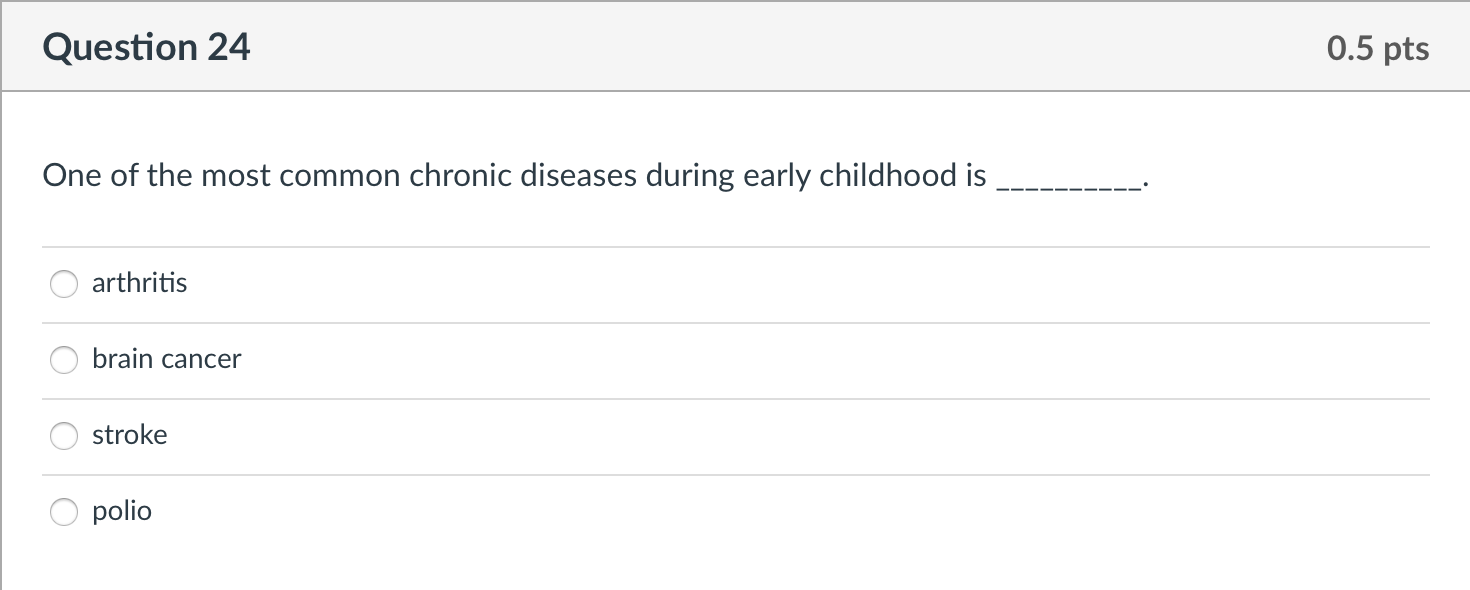 Question 24

0.5 pts

One of the most common chronic diseases during early childhood is __________.

arthritis

brain cancer

stroke

polio